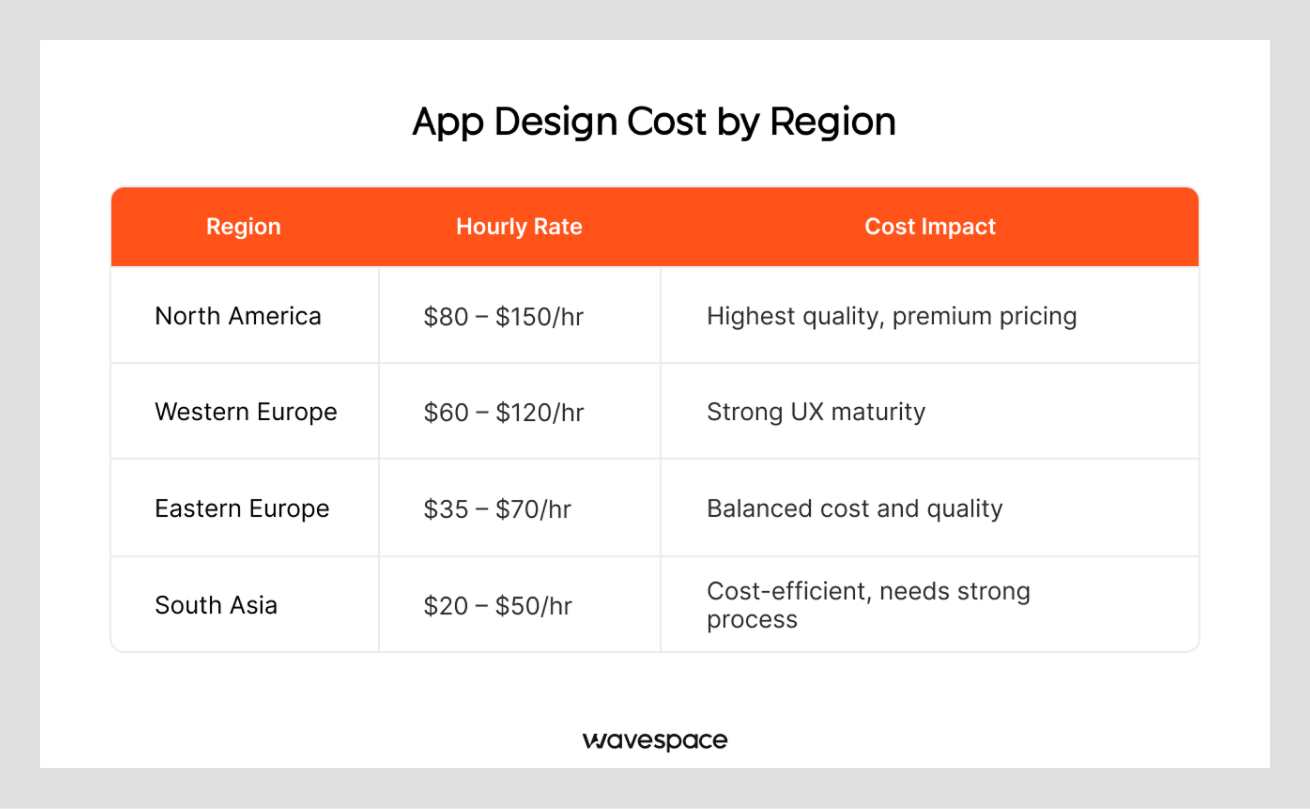 App Design Cost by Region

| Region | Hourly Rate | Cost Impact |
|---|---|---|
| North America | \$80 – \$150/hr | Highest quality, premium pricing |
| Western Europe | \$60 – \$120/hr | Strong UX maturity |
| Eastern Europe | \$35 – \$70/hr | Balanced cost and quality |
| South Asia | \$20 – \$50/hr | Cost-efficient, needs strong process |

wavespace